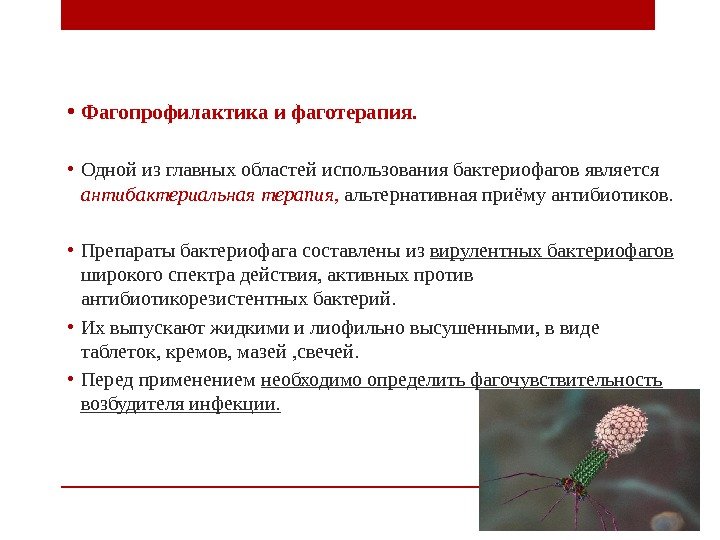 • Фагопрофилактика и фаготерапия.

• Одной из главных областей использования бактериофагов является антибактериальная терапия, альтернативная приёму антибиотиков.

• Препараты бактериофага составлены из вирулентных бактериофагов широкого спектра действия, активных против антибиотикорезистентных бактерий.

• Их выпускают жидкими и лиофильно высушенными, в виде таблеток, кремов, мазей ,свечей.

• Перед применением необходимо определить фагочувствительность возбудителя инфекции.